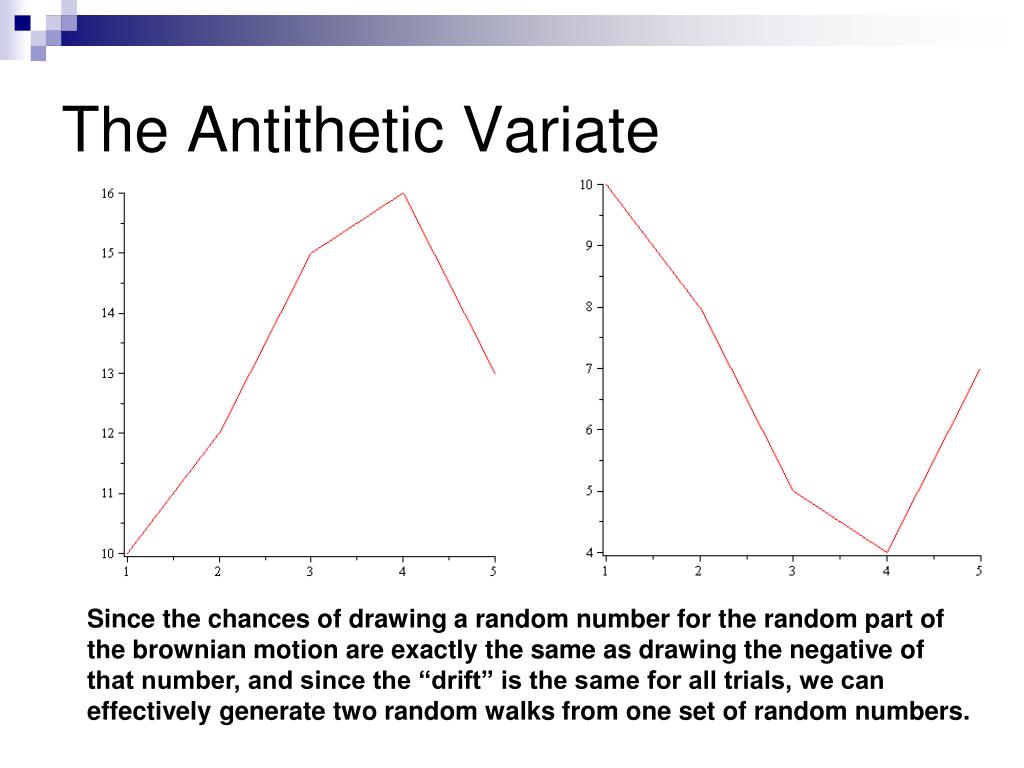 The Antithetic Variate

16
15
14
13
12
11
10
1 2 3 4 5

10
9
8
7
6
5
4
1 2 3 4 5

Since the chances of drawing a random number for the random part of the brownian motion are exactly the same as drawing the negative of that number, and since the “drift” is the same for all trials, we can effectively generate two random walks from one set of random numbers.